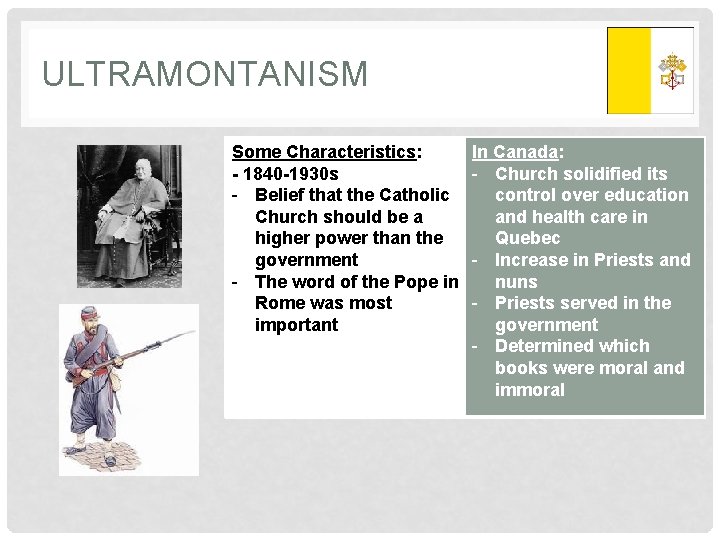 ULTRAMONTANISM

Some Characteristics:
- 1840-1930s
- Belief that the Catholic Church should be a higher power than the government
- The word of the Pope in Rome was most important

In Canada:
- Church solidified its control over education and health care in Quebec
- Increase in Priests and nuns
- Priests served in the government
- Determined which books were moral and immoral